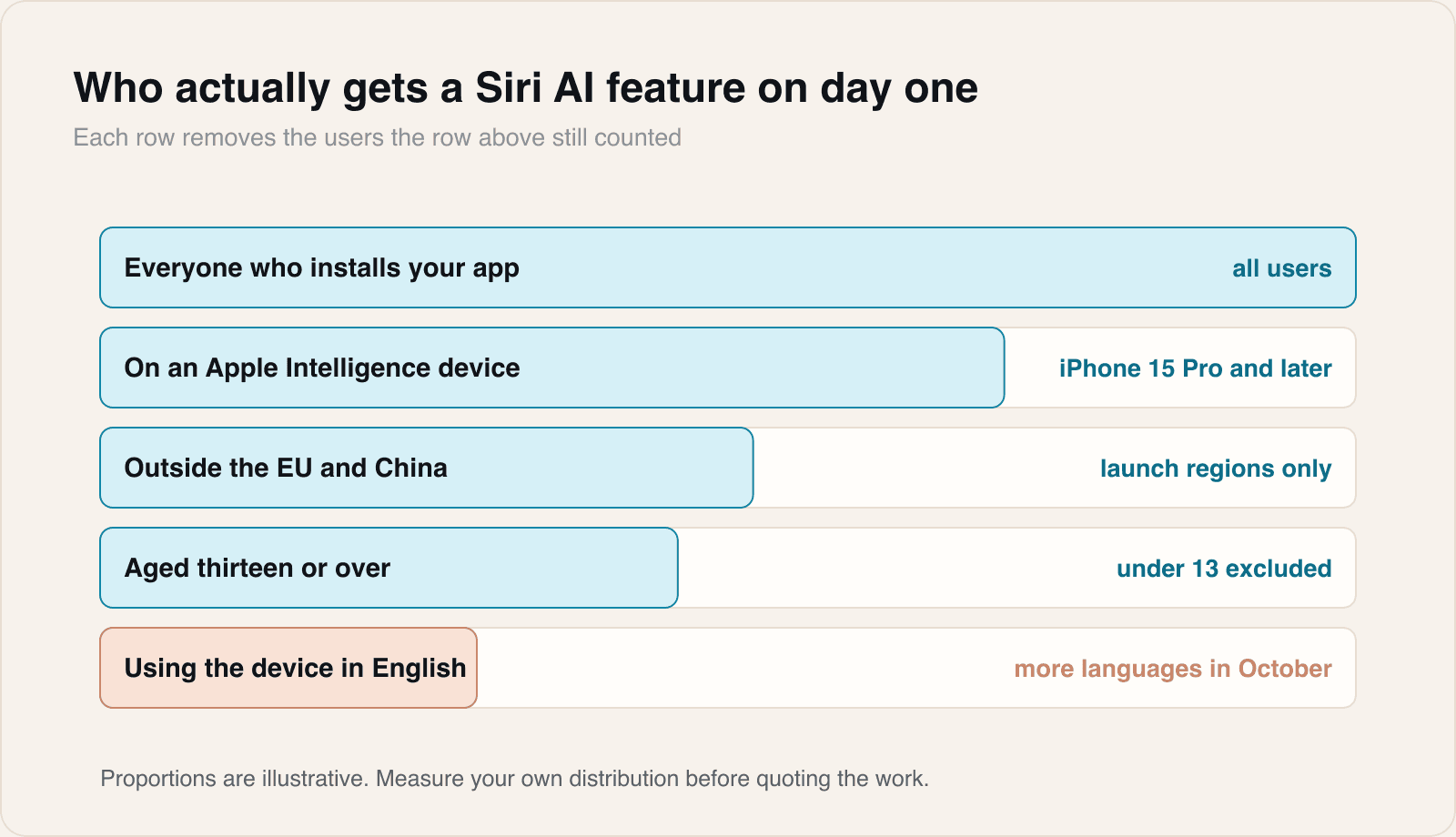 Who actually gets a Siri AI feature on day one

Each row removes the users the row above still counted

Everyone who installs your app all users

On an Apple Intelligence device iPhone 15 Pro and later

Outside the EU and China launch regions only

Aged thirteen or over under 13 excluded

Using the device in English more languages in October

Proportions are illustrative. Measure your own distribution before quoting the work.